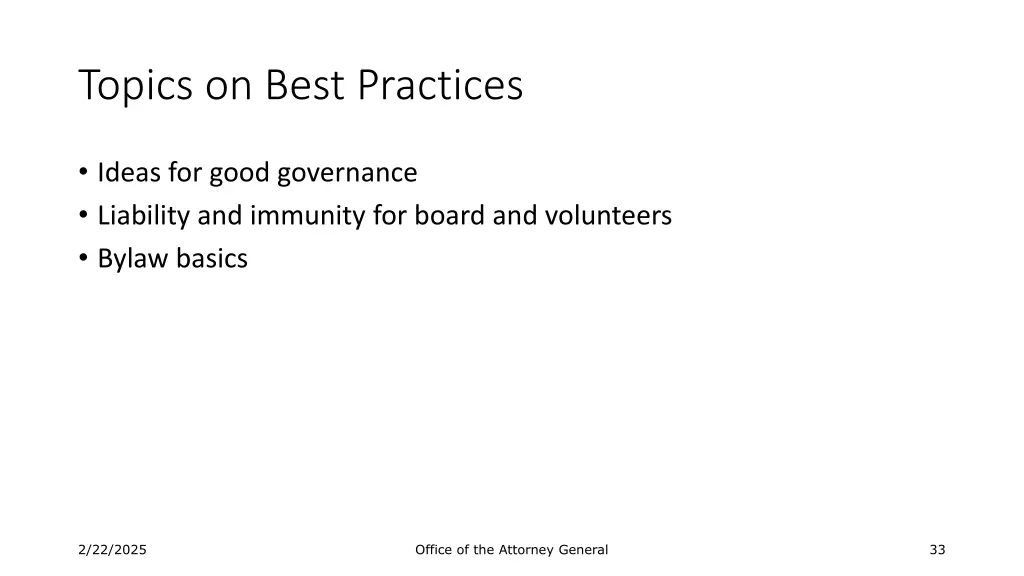 Topics on Best Practices

• Ideas for good governance
• Liability and immunity for board and volunteers
• Bylaw basics

2/22/2025

Office of the Attorney General

33